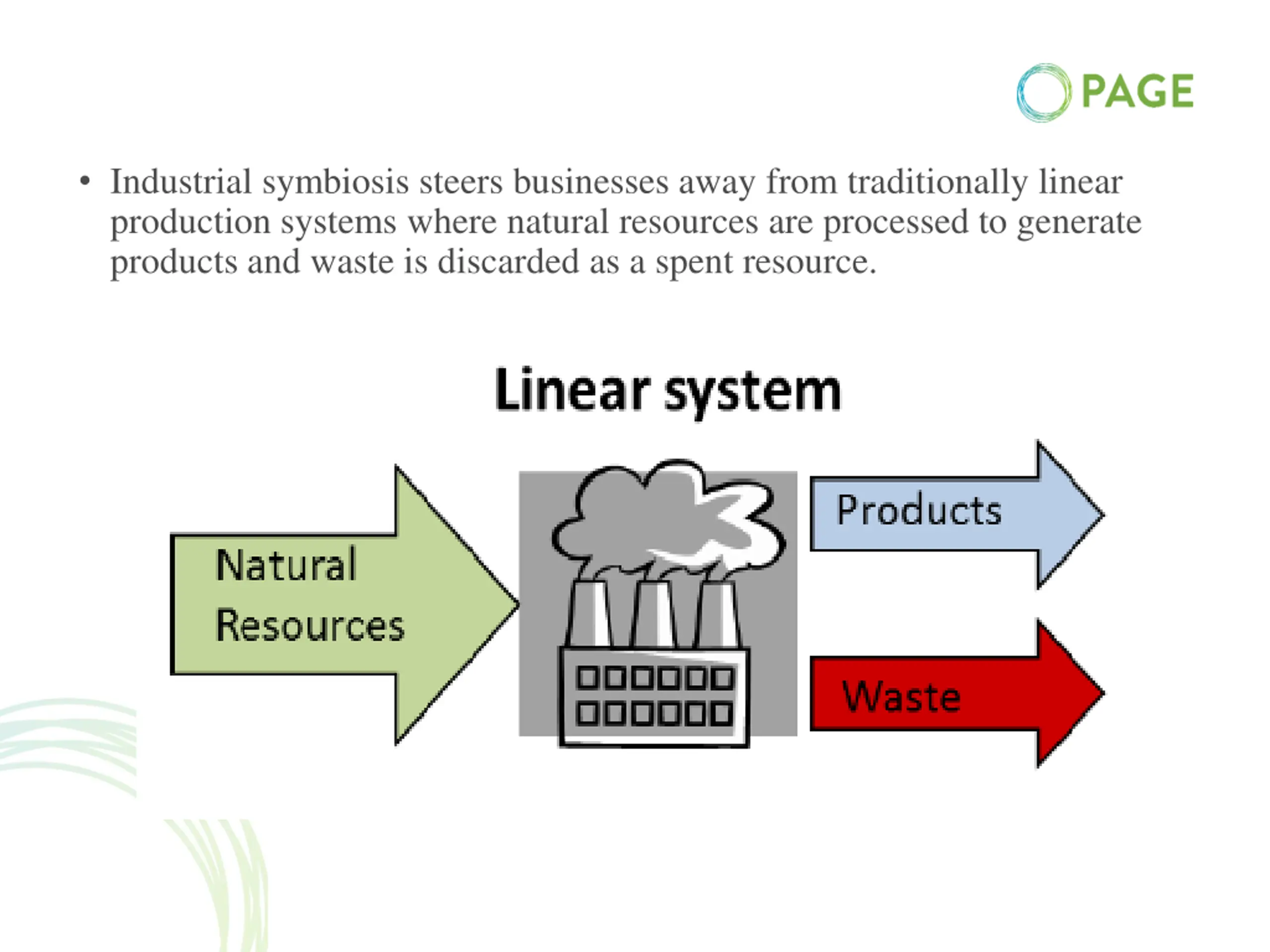 PAGE

• Industrial symbiosis steers businesses away from traditionally linear production systems where natural resources are processed to generate products and waste is discarded as a spent resource.

Linear system

Natural Resources

Products

Waste